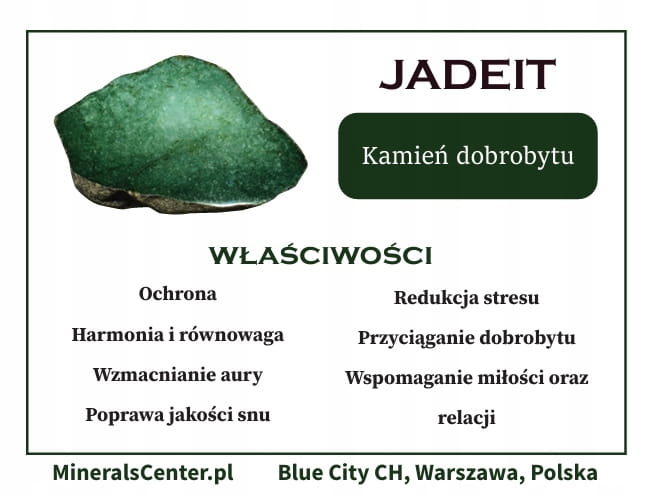 JADEIT

Kamień dobrobytu

WŁAŚCIWOŚCI

Ochrona

Harmonia i równowaga

Wzmacnianie aury

Poprawa jakości snu

Redukcja stresu

Przyciąganie dobrobytu

Wspomaganie miłości oraz relacji

MineralsCenter.pl Blue City CH, Warszawa, Polska